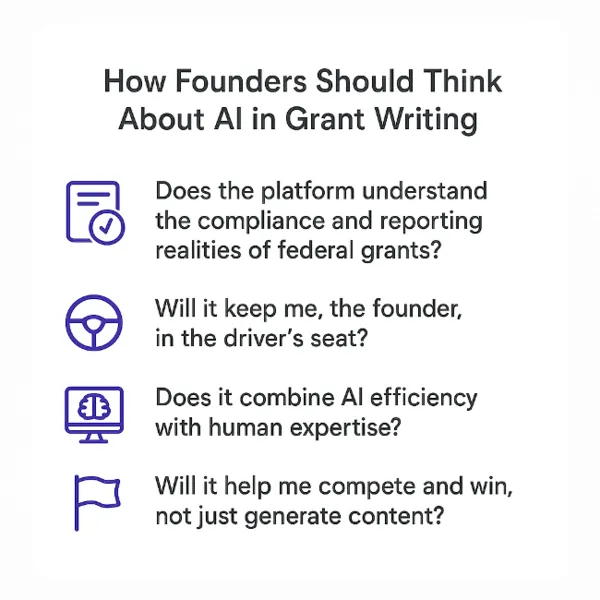 How Founders Should Think About AI in Grant Writing

Does the platform understand the compliance and reporting realities of federal grants?

Will it keep me, the founder, in the driver's seat?

Does it combine AI efficiency with human expertise?

Will it help me compete and win, not just generate content?